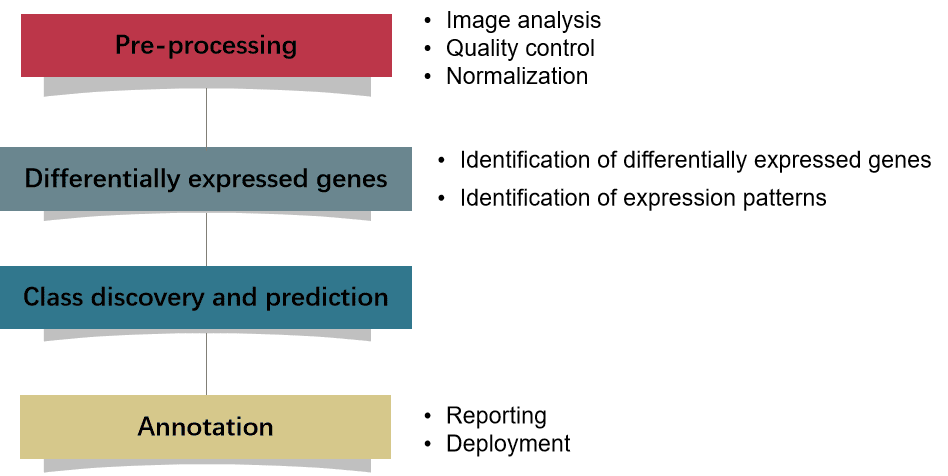 Pre-processing

• Image analysis
• Quality control
• Normalization

Differentially expressed genes

• Identification of differentially expressed genes
• Identification of expression patterns

Class discovery and prediction

Annotation

• Reporting
• Deployment